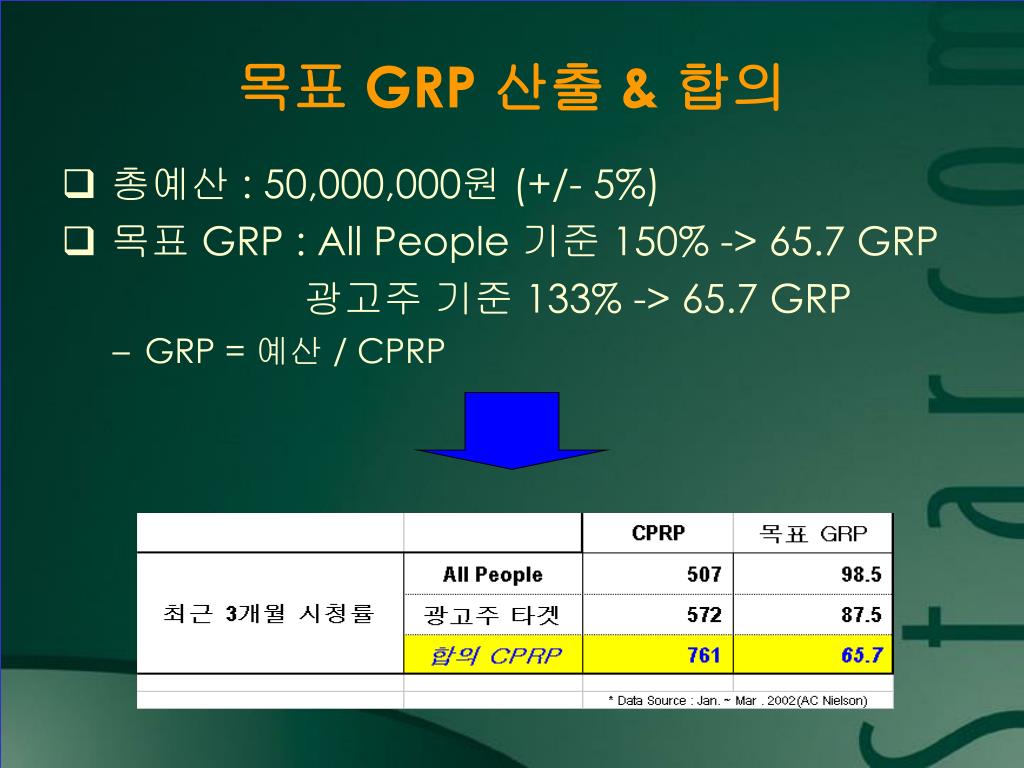 목표 GRP 산출 & 합의

❑ 총예산 : 50,000,000원 (+/- 5%)
❑ 목표 GRP : All People 기준 150% -> 65.7 GRP
광고주 기준 133% -> 65.7 GRP
– GRP = 예산 / CPRP

| | | CPRP | 목표 GRP |
|---|---|---|---|
| 최근 3개월 시청률 | All People | 507 | 98.5 |
| | 광고주 타겟 | 572 | 87.5 |
| | 합의 CPRP | 761 | 65.7 |

* Data Source : Jan. ~ Mar . 2002(AC Nielson)

Starcom